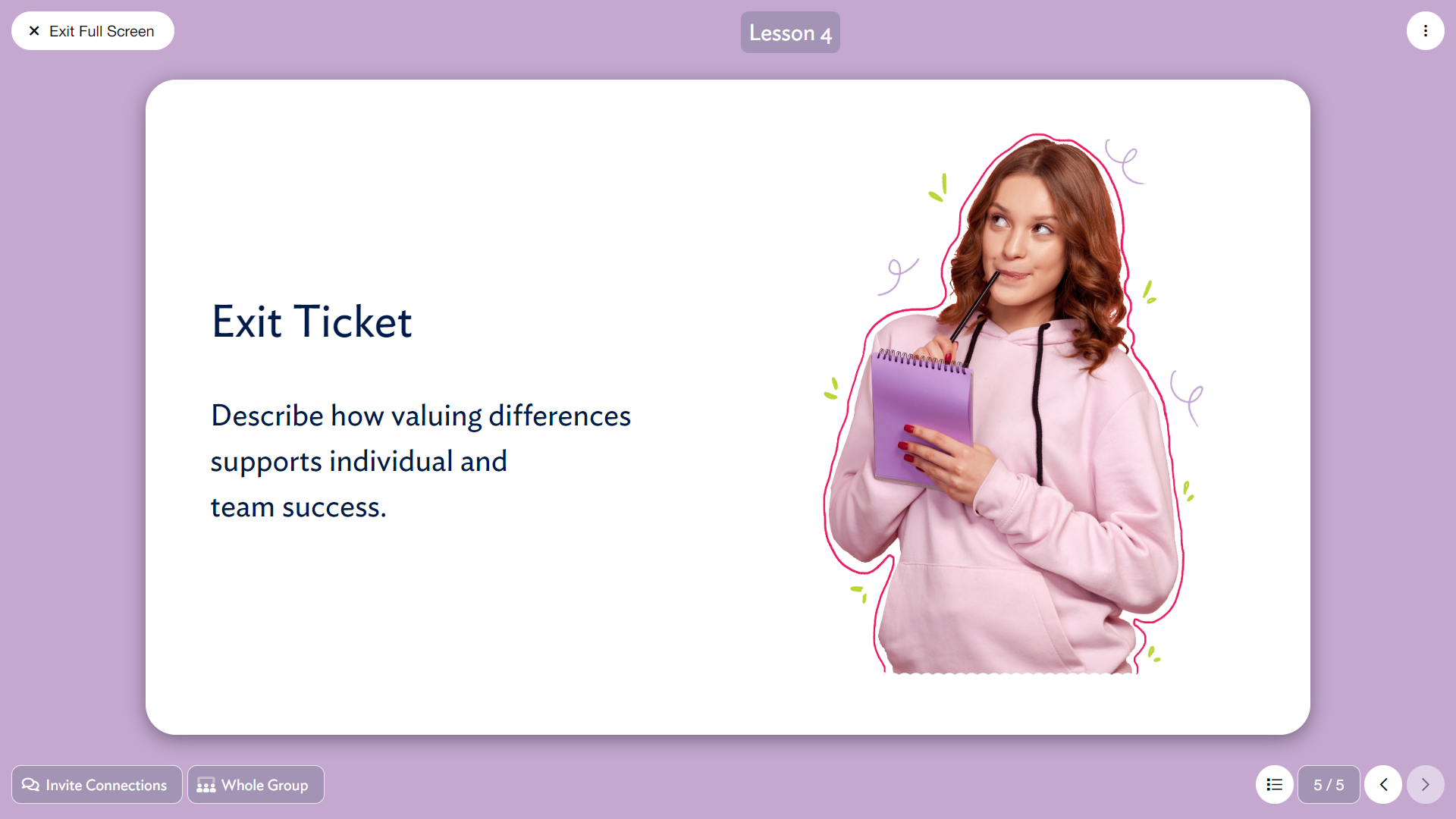 Exit Full Screen

Lesson 4

Exit Ticket

Describe how valuing differences supports individual and team success.

Invite Connections

Whole Group

5 / 5